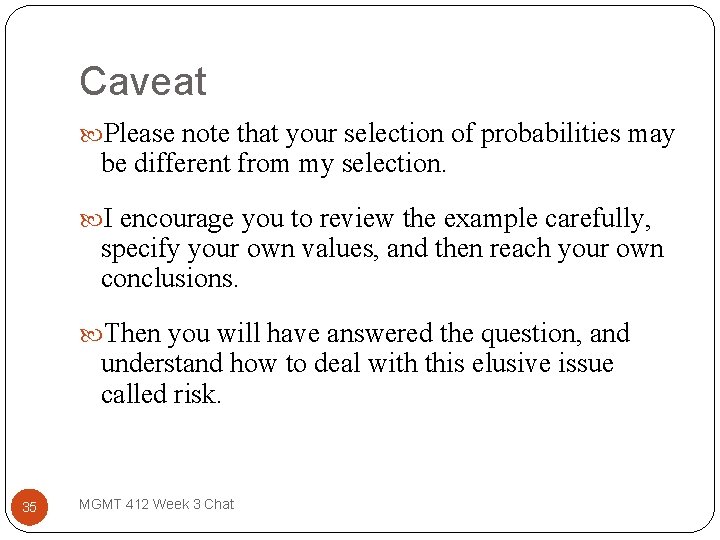 Caveat

Please note that your selection of probabilities may be different from my selection.

I encourage you to review the example carefully, specify your own values, and then reach your own conclusions.

Then you will have answered the question, and understand how to deal with this elusive issue called risk.

35

MGMT 412 Week 3 Chat